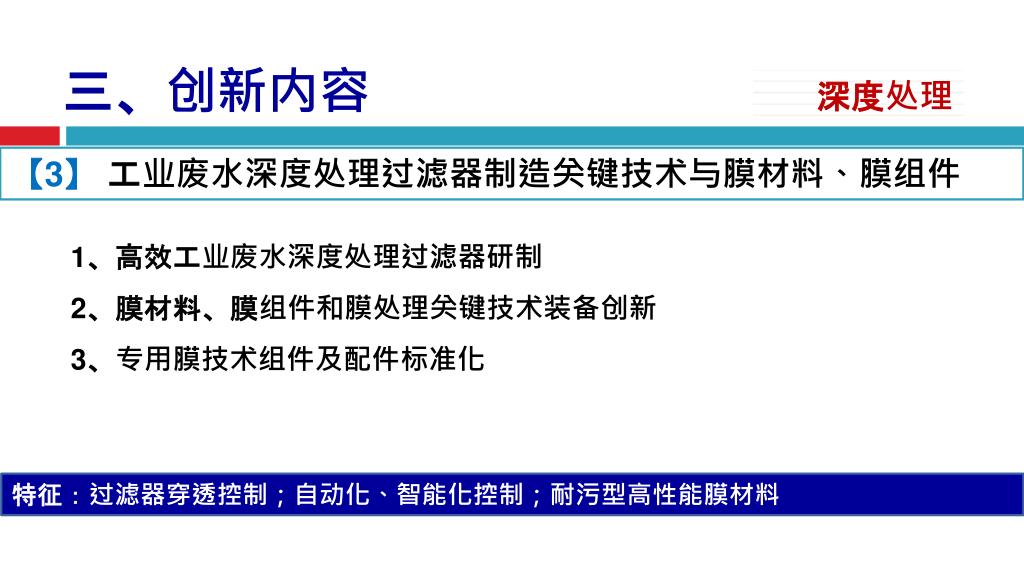 三、创新内容

深度处理

【3】 工业废水深度处理过滤器制造关键技术与膜材料、膜组件

1、高效工业废水深度处理过滤器研制

2、膜材料、膜组件和膜处理关键技术装备创新

3、专用膜技术组件及配件标准化

特征：过滤器穿透控制；自动化、智能化控制；耐污型高性能膜材料